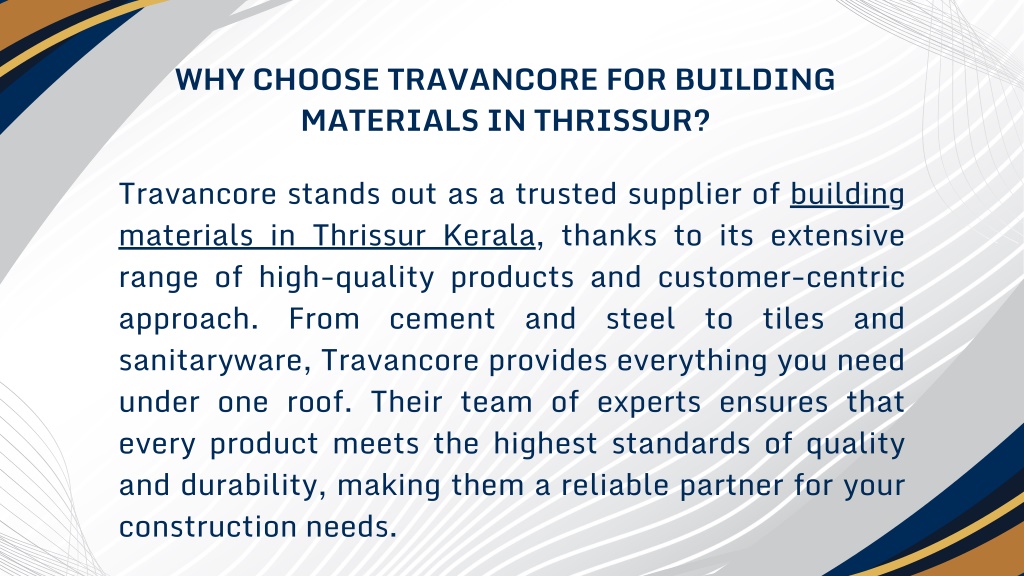 WHY CHOOSE TRAVANCORE FOR BUILDING MATERIALS IN THRISSUR?

Travancore stands out as a trusted supplier of building materials in Thrissur Kerala, thanks to its extensive range of high-quality products and customer-centric approach. From cement and steel to tiles and sanitaryware, Travancore provides everything you need under one roof. Their team of experts ensures that every product meets the highest standards of quality and durability, making them a reliable partner for your construction needs.